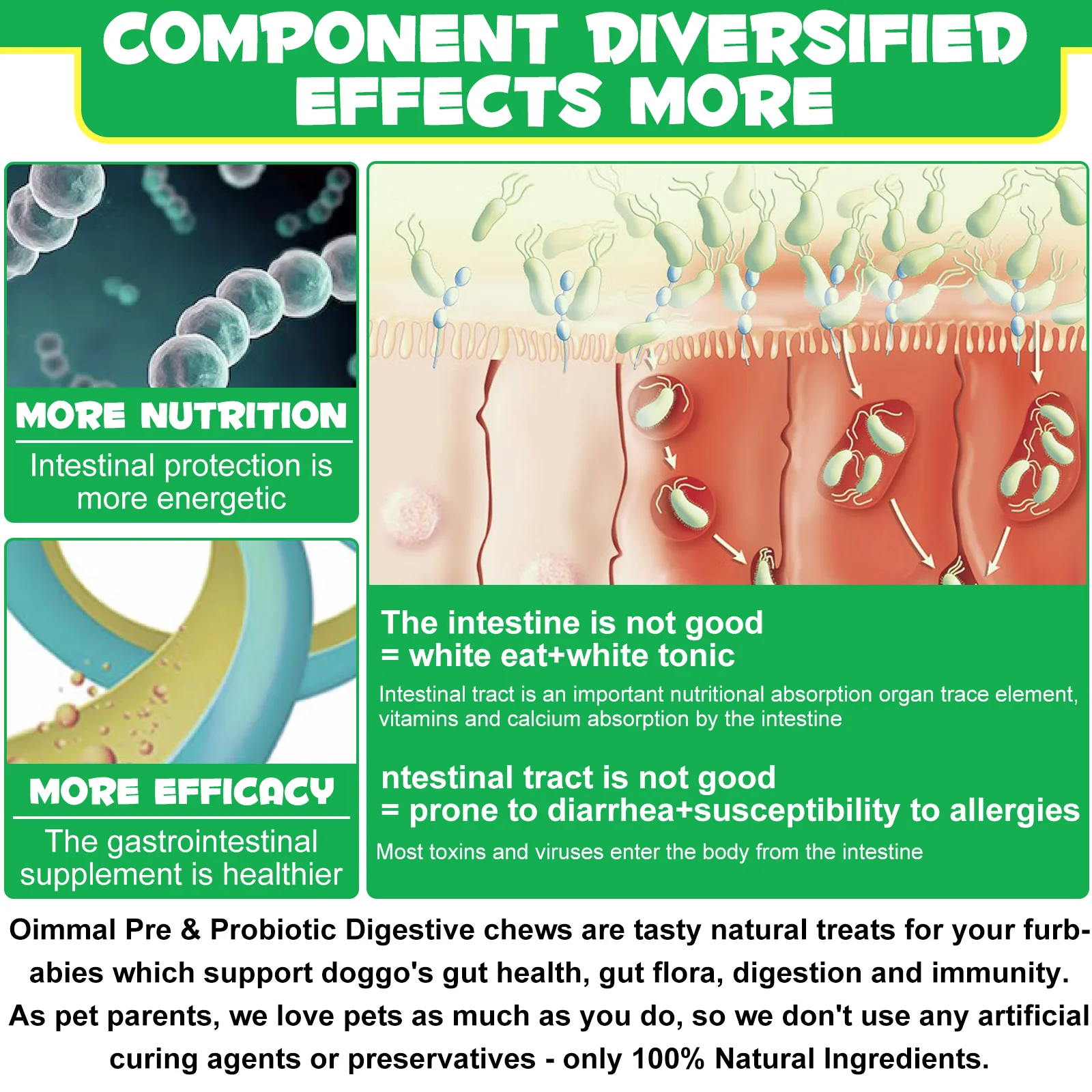 COMPONENT DIVERSIFIED EFFECTS MORE

MORE NUTRITION

Intestinal protection is more energetic

MORE EFFICACY

The gastrointestinal supplement is healthier

The intestine is not good = white eat+white tonic

Intestinal tract is an important nutritional absorption organ trace element, vitamins and calcium absorption by the intestine

ntestinal tract is not good = prone to diarrhea+susceptibility to allergies

Most toxins and viruses enter the body from the intestine

Oimmal Pre & Probiotic Digestive chews are tasty natural treats for your furbabies which support doggo's gut health, gut flora, digestion and immunity. As pet parents, we love pets as much as you do, so we don't use any artificial curing agents or preservatives - only 100% Natural Ingredients.